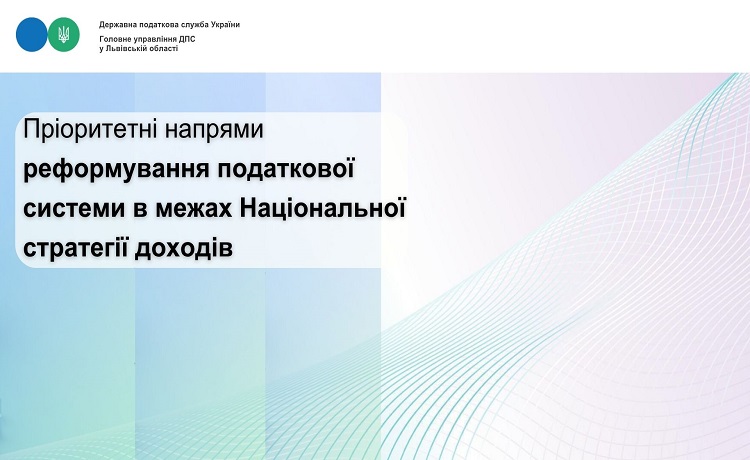 Державна податкова служба України

Головне управління ДПС
у Львівській області

Пріоритетні напрями
реформування податкової системи в межах Національної стратегії доходів